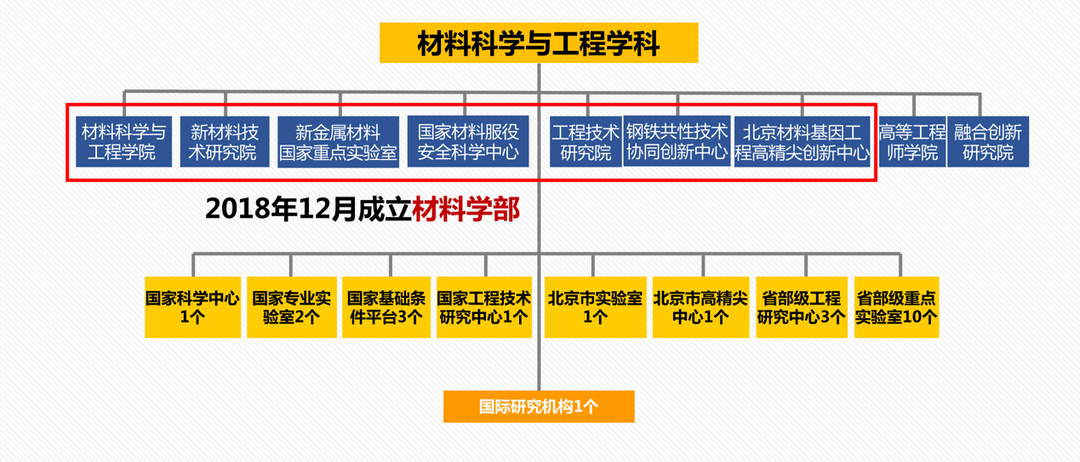 材料科学与工程学科

材料科学与工程学院

新材料技术研究院

新金属材料国家重点实验室

国家材料服役安全科学中心

工程技术研究院

钢铁共性技术协同创新中心

北京材料基因工程高精尖创新中心

高等工程师学院

融合创新研究院

2018年12月成立材料学部

国家科学中心1个

国家专业实验室2个

国家基础条件平台3个

国家工程技术研究中心1个

北京市实验室1个

北京市高精尖中心1个

省部级工程研究中心3个

省部级重点实验室10个

国际研究机构1个